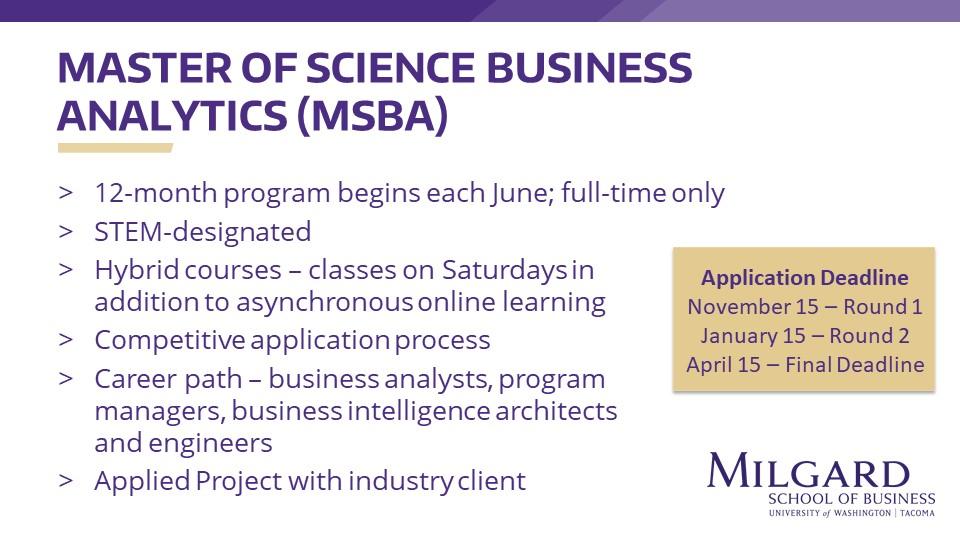 MASTER OF SCIENCE BUSINESS ANALYTICS (MSBA)

> 12-month program begins each June; full-time only
> STEM-designated
> Hybrid courses – classes on Saturdays in addition to asynchronous online learning
> Competitive application process
> Career path – business analysts, program managers, business intelligence architects and engineers
> Applied Project with industry client

Application Deadline
November 15 – Round 1
January 15 – Round 2
April 15 – Final Deadline

MILGARD
SCHOOL OF BUSINESS
UNIVERSITY of WASHINGTON | TACOMA